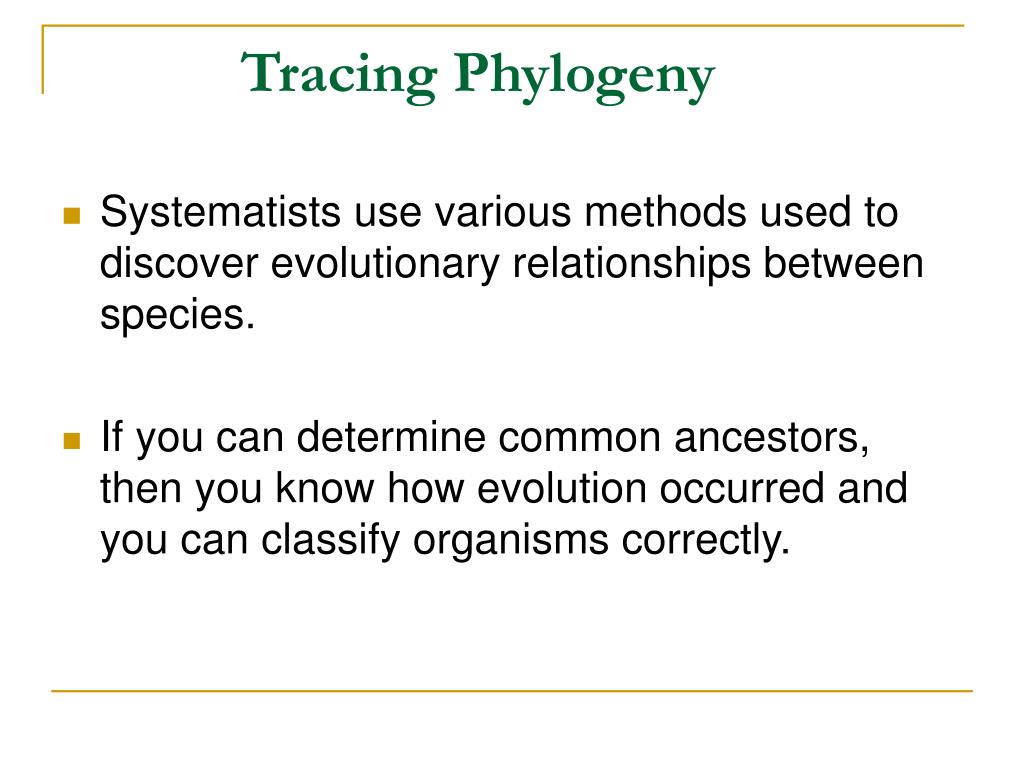 Tracing Phylogeny

Systematists use various methods used to discover evolutionary relationships between species.

If you can determine common ancestors, then you know how evolution occurred and you can classify organisms correctly.